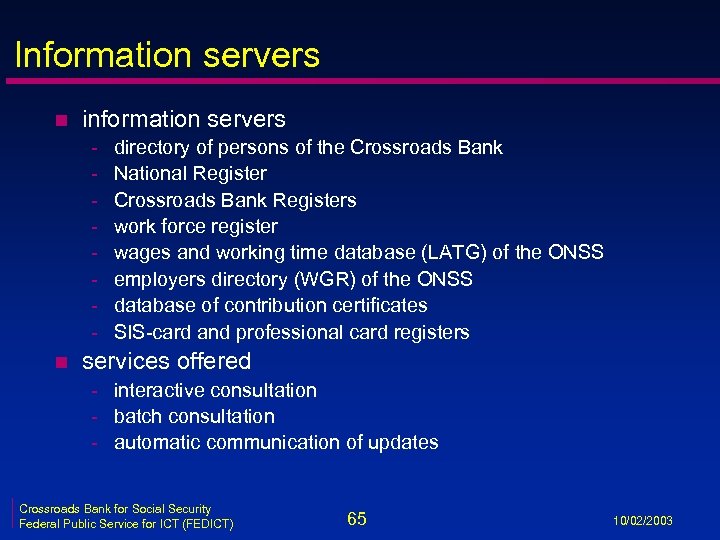 Information servers

- information servers
  - directory of persons of the Crossroads Bank
  - National Register
  - Crossroads Bank Registers
  - work force register
  - wages and working time database (LATG) of the ONSS
  - employers directory (WGR) of the ONSS
  - database of contribution certificates
  - SIS-card and professional card registers
- services offered
  - interactive consultation
  - batch consultation
  - automatic communication of updates

Crossroads Bank for Social Security
Federal Public Service for ICT (FEDICT)

65

10/02/2003